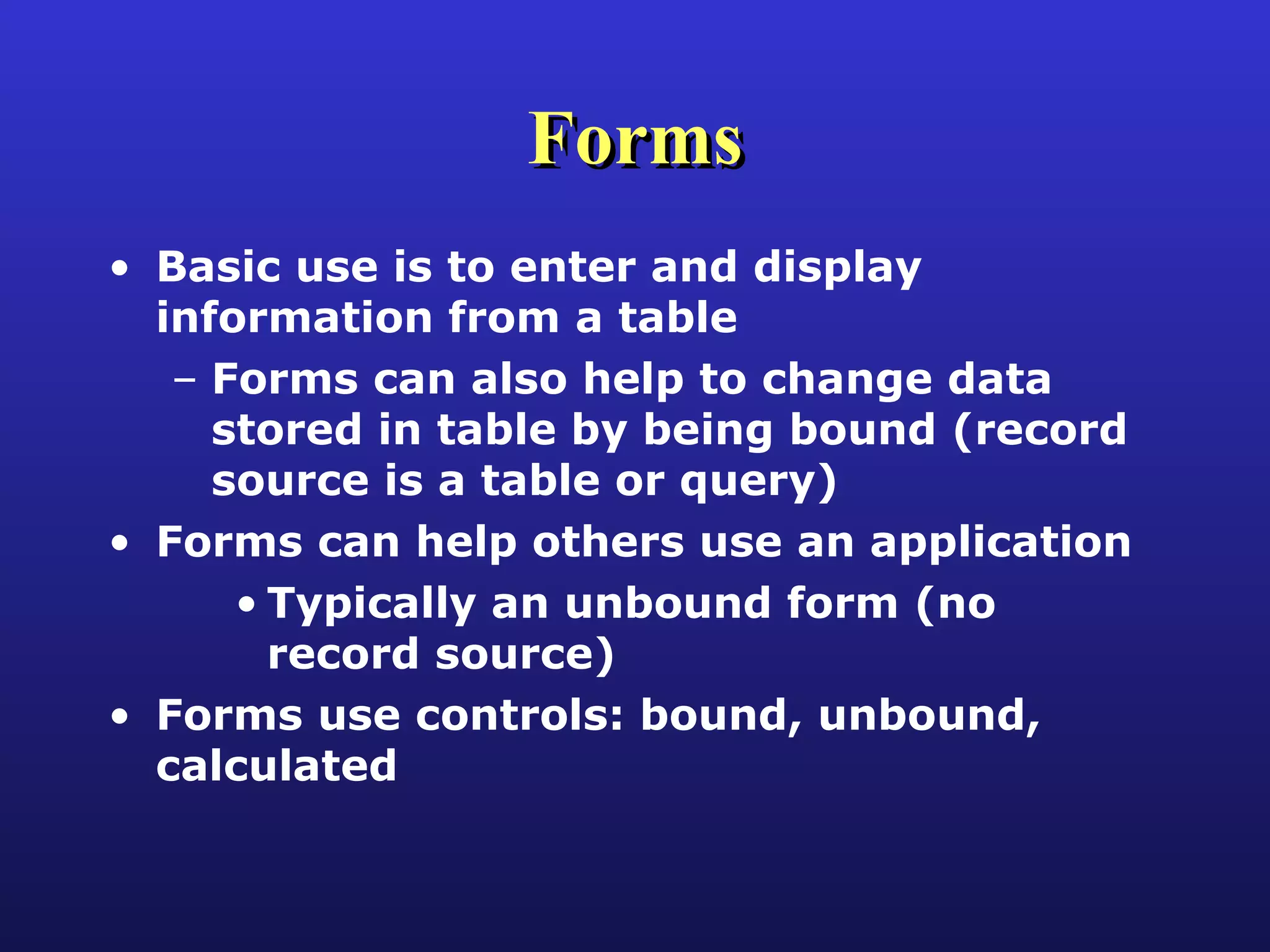 Forms

• Basic use is to enter and display information from a table
  – Forms can also help to change data stored in table by being bound (record source is a table or query)
• Forms can help others use an application
  • Typically an unbound form (no record source)
• Forms use controls: bound, unbound, calculated